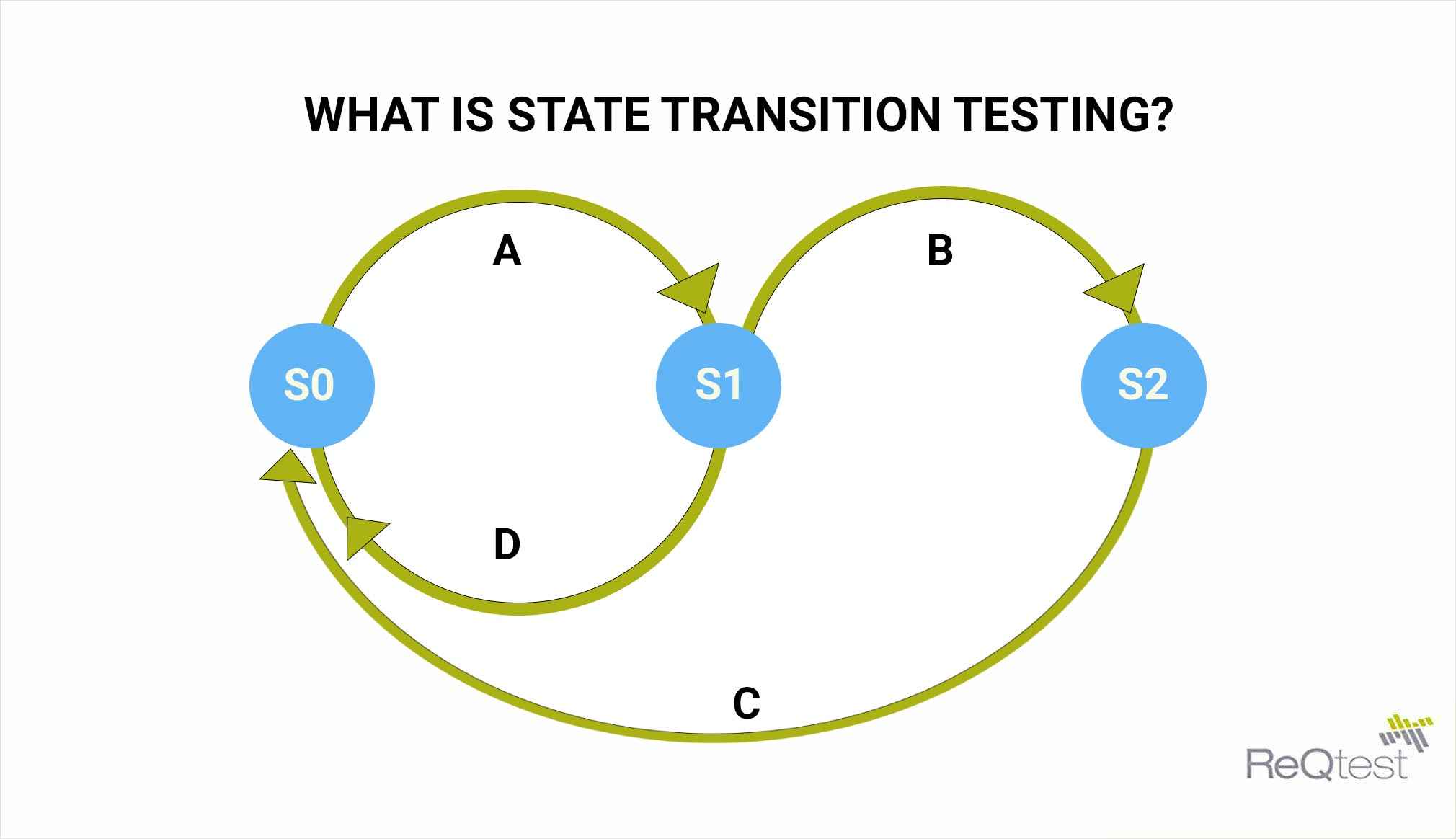 WHAT IS STATE TRANSITION TESTING?

A

B

S0

S1

S2

D

C

ReQtest